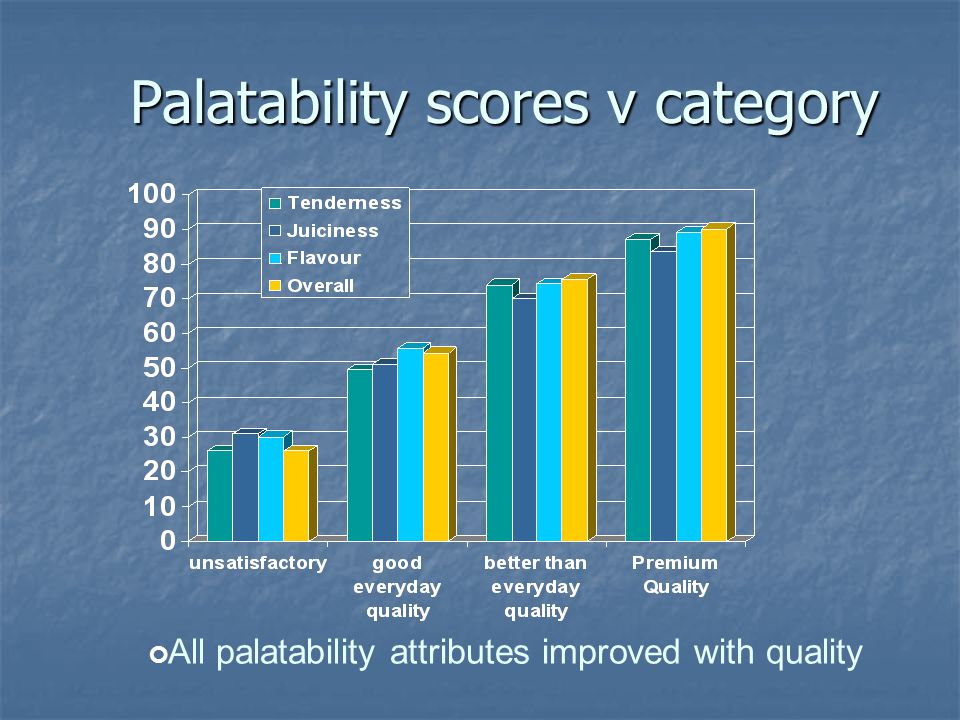 Palatability scores v category

100
90
80
70
60
50
40
30
20
10
0

Tenderness
Juiciness
Flavour
Overall

unsatisfactory
good everyday quality
better than everyday quality
Premium Quality

All palatability attributes improved with quality